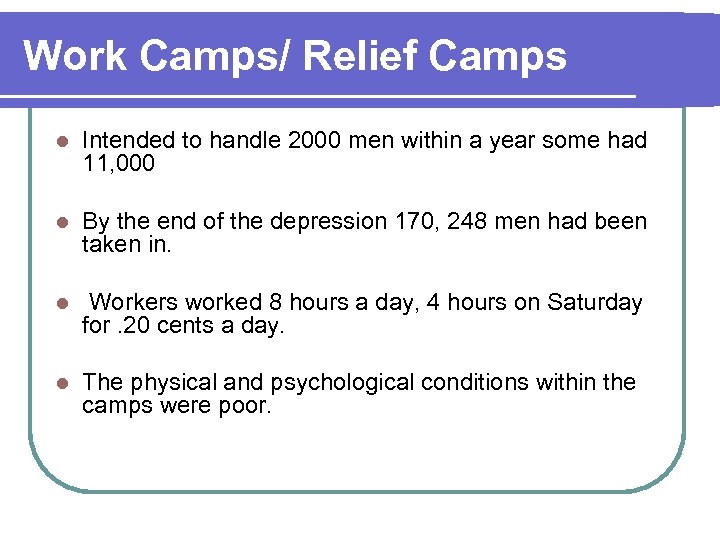 Work Camps/ Relief Camps

- Intended to handle 2000 men within a year some had 11,000

- By the end of the depression 170, 248 men had been taken in.

- Workers worked 8 hours a day, 4 hours on Saturday for .20 cents a day.

- The physical and psychological conditions within the camps were poor.